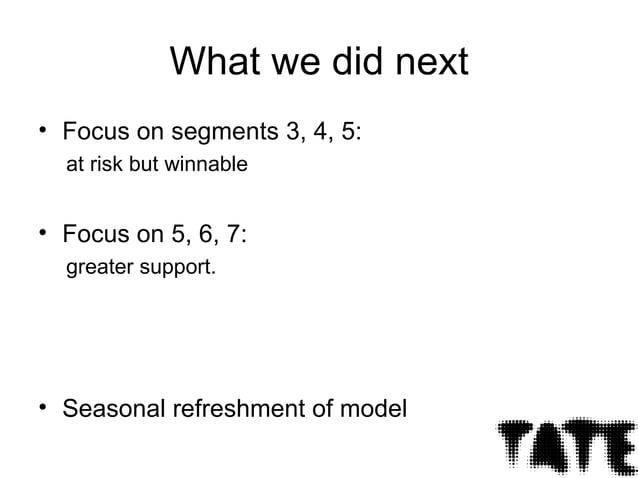 What we did next

• Focus on segments 3, 4, 5:
at risk but winnable

• Focus on 5, 6, 7:
greater support.

• Seasonal refreshment of model

TATE